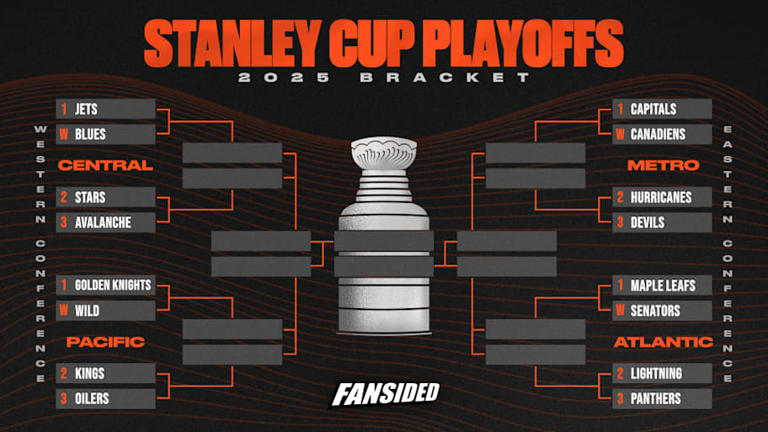 STANLEY CUP PLAYOFFS
2025 BRACKET

WESTERN CONFERENCE

1 JETS
W BLUES
CENTRAL
2 STARS
3 AVALANCHE

1 GOLDEN KNIGHTS
W WILD
PACIFIC
2 KINGS
3 OILERS

EASTERN CONFERENCE

1 CAPITALS
W CANADIENS
METRO
2 HURRICANES
3 DEVILS

1 MAPLE LEAFS
W SENATORS
ATLANTIC
2 LIGHTNING
3 PANTHERS

FANSIDED